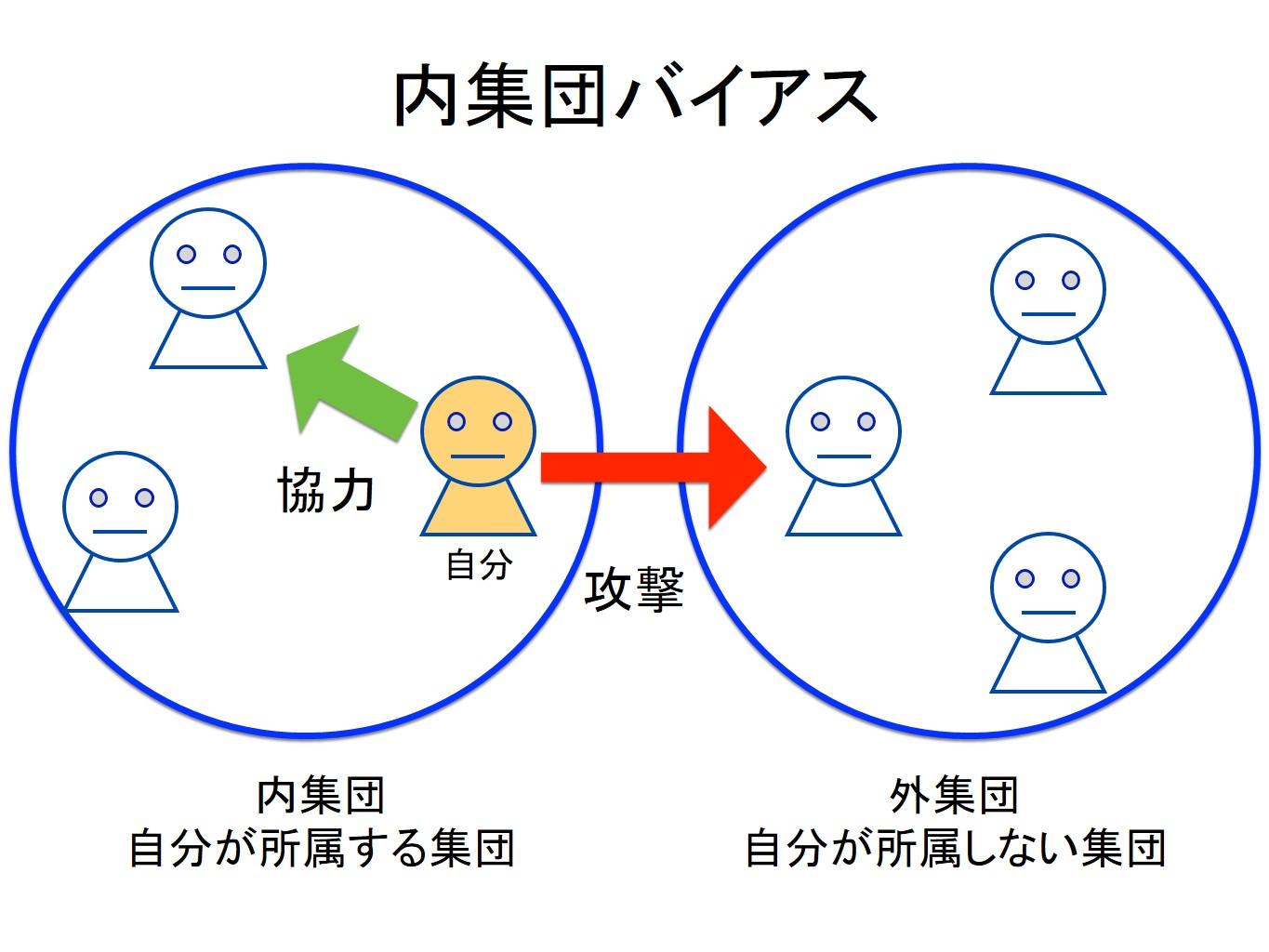 内集団バイアス

協力

自分

攻撃

内集団
自分が所属する集団

外集団
自分が所属しない集団